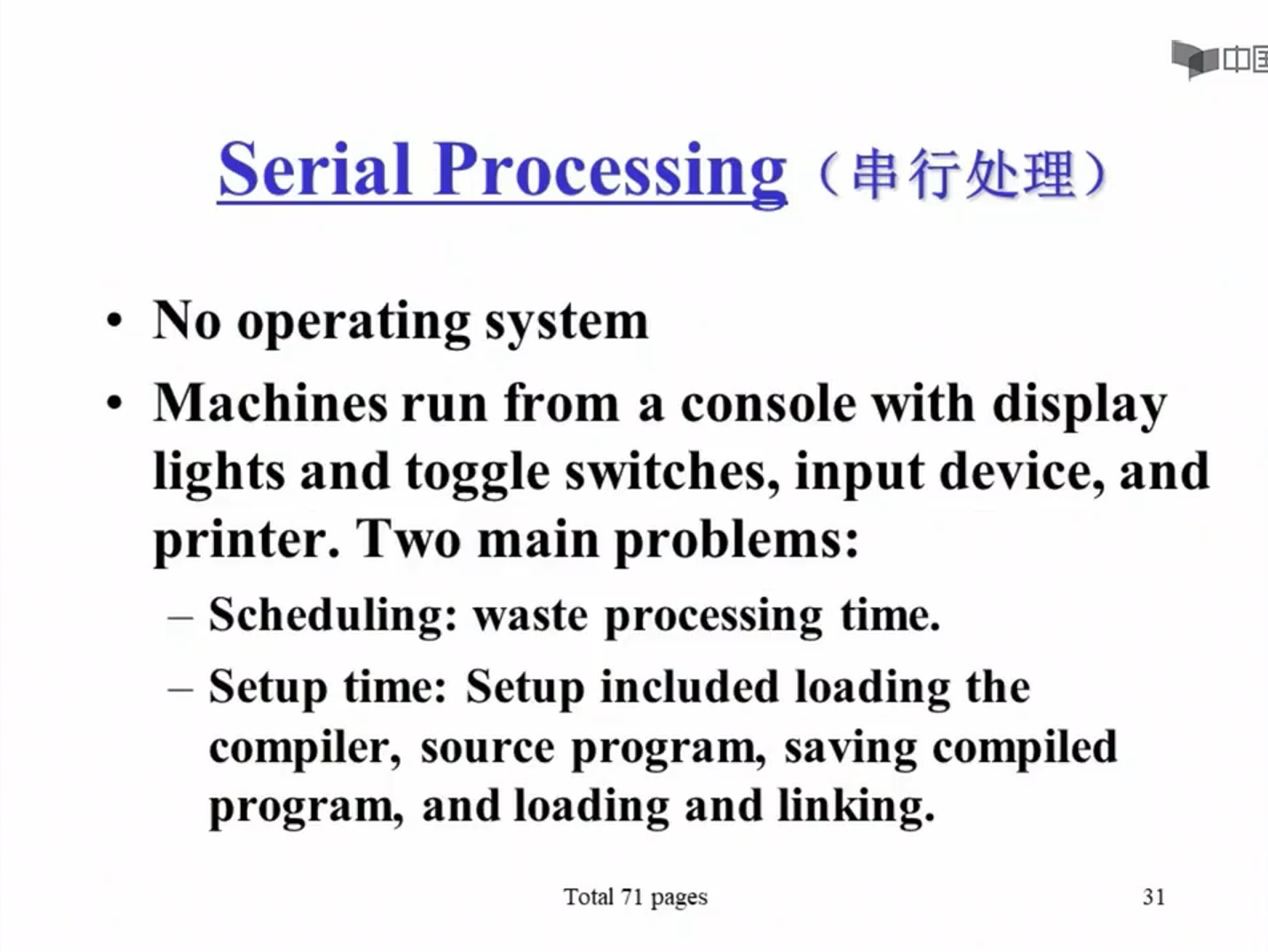 中国

Serial Processing（串行处理）

• No operating system

• Machines run from a console with display lights and toggle switches, input device, and printer. Two main problems:

– Scheduling: waste processing time.

– Setup time: Setup included loading the compiler, source program, saving compiled program, and loading and linking.

Total 71 pages

31